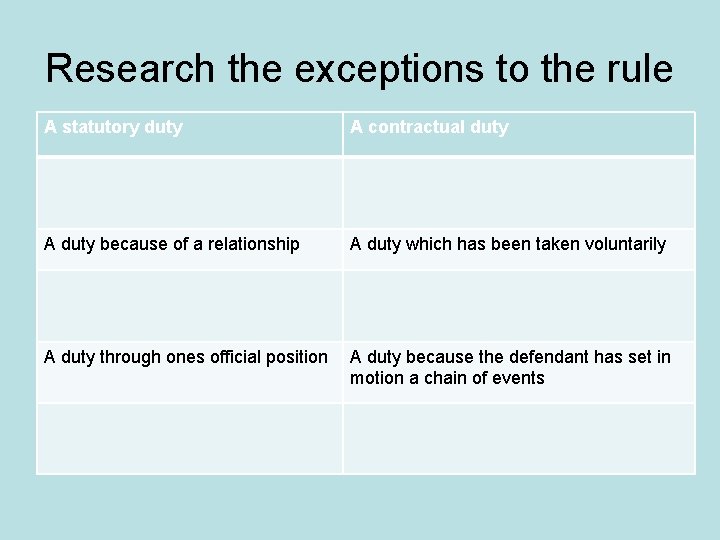 Research the exceptions to the rule

| A statutory duty | A contractual duty |
|---|---|
| | |
| A duty because of a relationship | A duty which has been taken voluntarily |
| | |
| A duty through ones official position | A duty because the defendant has set in motion a chain of events |
| | |